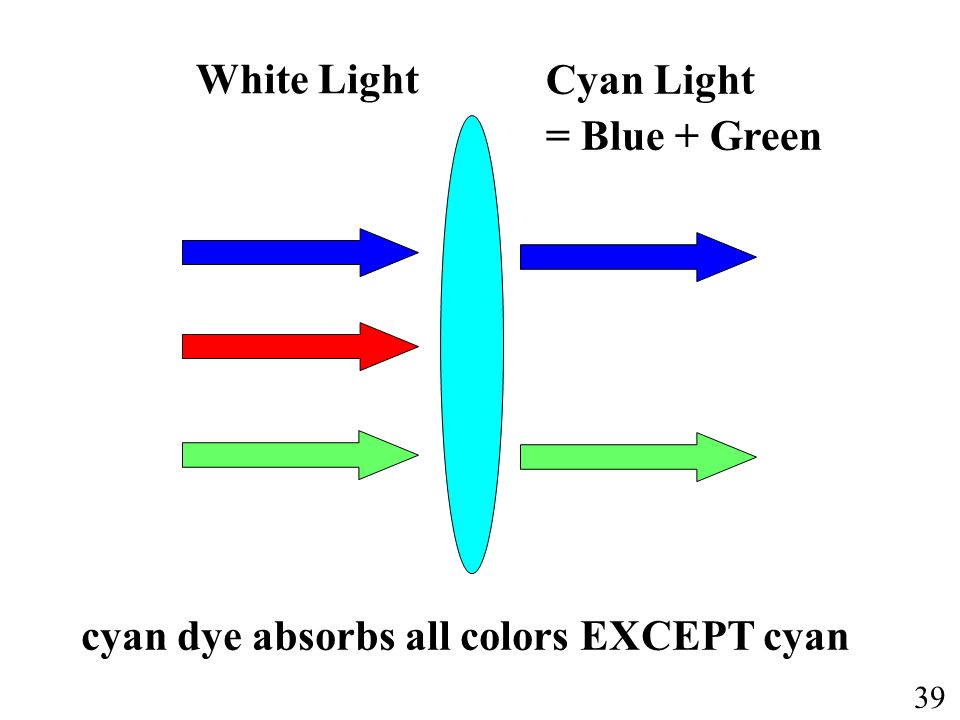 White Light

Cyan Light
= Blue + Green

cyan dye absorbs all colors EXCEPT cyan

39